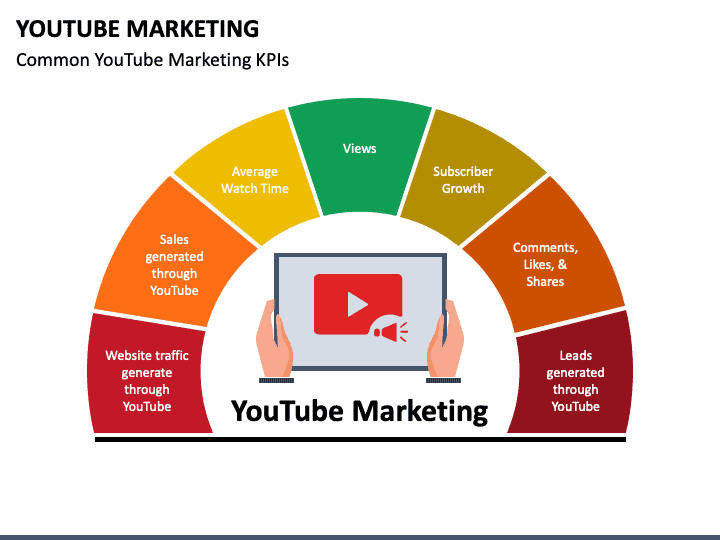 YOUTUBE MARKETING

Common YouTube Marketing KPIs

Website traffic generate through YouTube

Sales generated through YouTube

Average Watch Time

Views

Subscriber Growth

Comments, Likes, & Shares

Leads generated through YouTube

YouTube Marketing